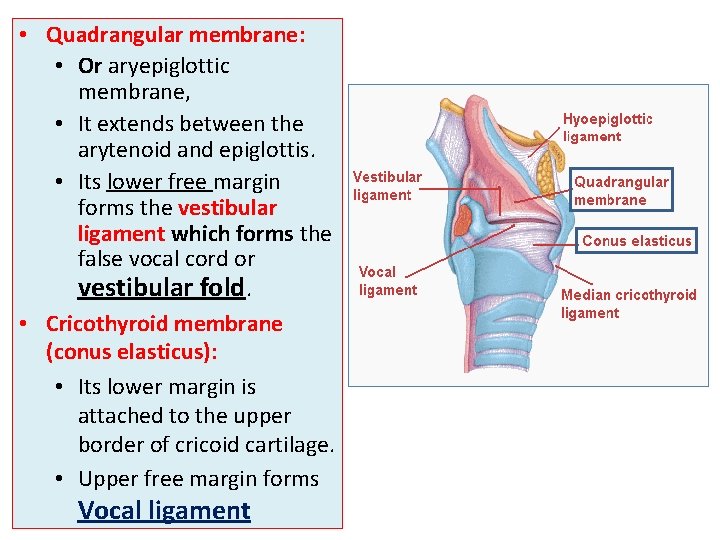 • Quadrangular membrane:
  • Or aryepiglottic membrane,
  • It extends between the arytenoid and epiglottis.
  • Its lower free margin forms the vestibular ligament which forms the false vocal cord or vestibular fold.
• Cricothyroid membrane (conus elasticus):
  • Its lower margin is attached to the upper border of cricoid cartilage.
  • Upper free margin forms Vocal ligament

Hyoepiglottic ligament
Vestibular ligament
Quadrangular membrane
Conus elasticus
Vocal ligament
Median cricothyroid ligament